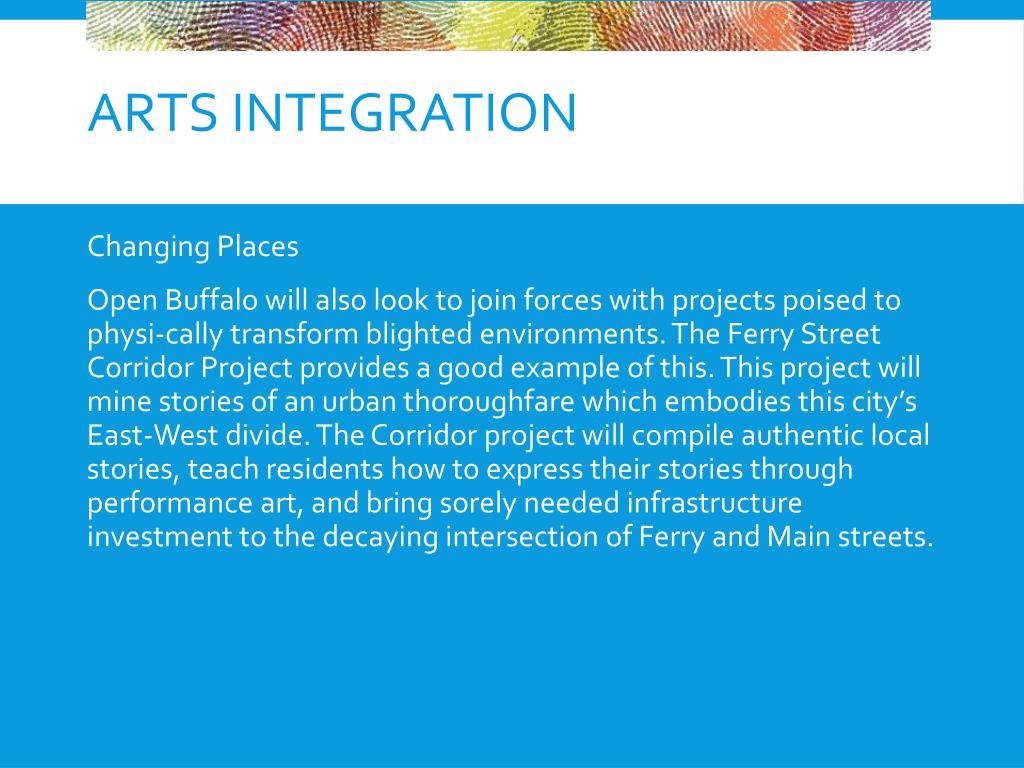 ARTS INTEGRATION

Changing Places

Open Buffalo will also look to join forces with projects poised to physi-cally transform blighted environments. The Ferry Street Corridor Project provides a good example of this. This project will mine stories of an urban thoroughfare which embodies this city's East-West divide. The Corridor project will compile authentic local stories, teach residents how to express their stories through performance art, and bring sorely needed infrastructure investment to the decaying intersection of Ferry and Main streets.